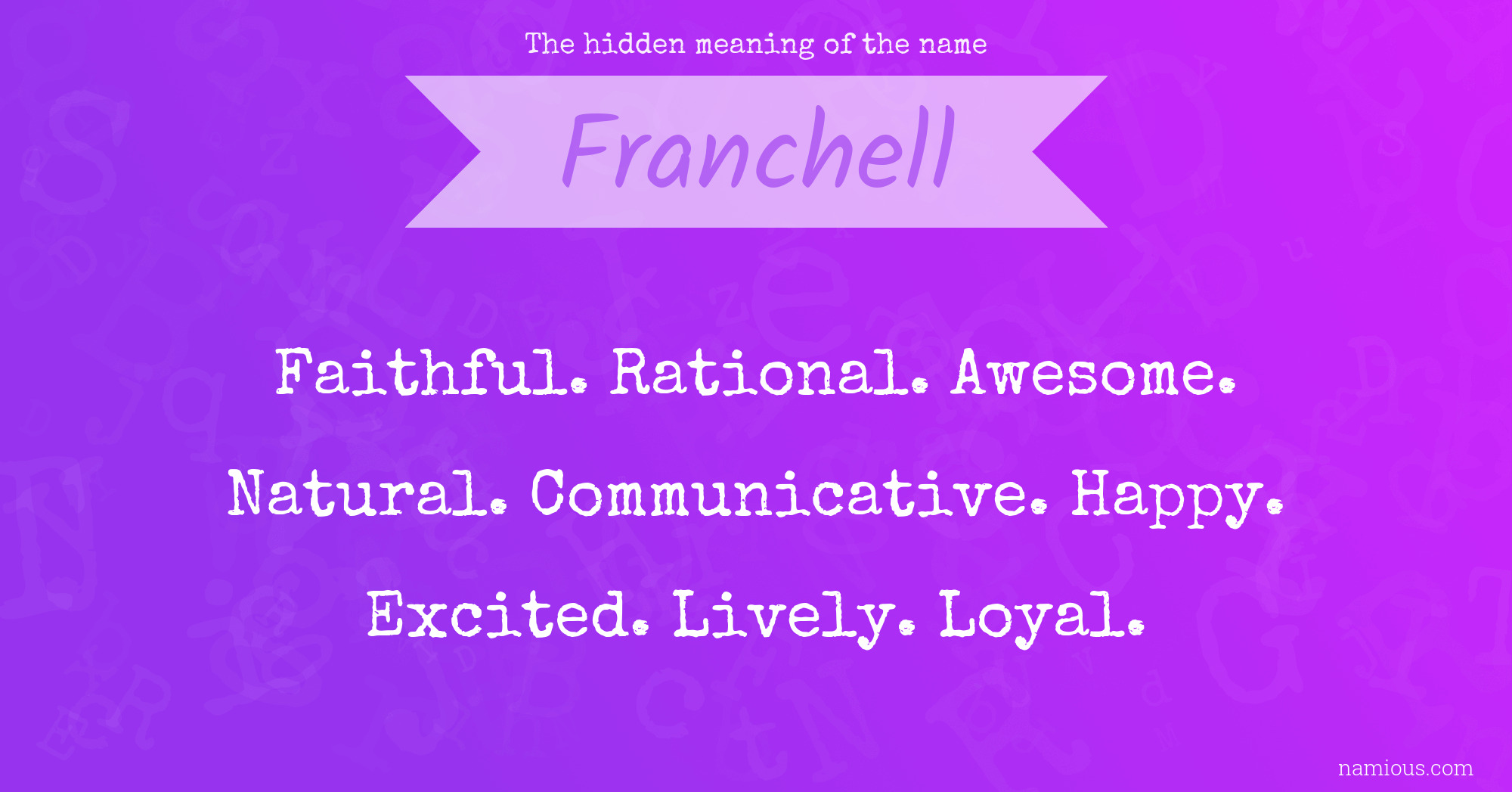 The hidden meaning of the name

Franchell

Faithful. Rational. Awesome. Natural. Communicative. Happy. Excited. Lively. Loyal.

namious.com